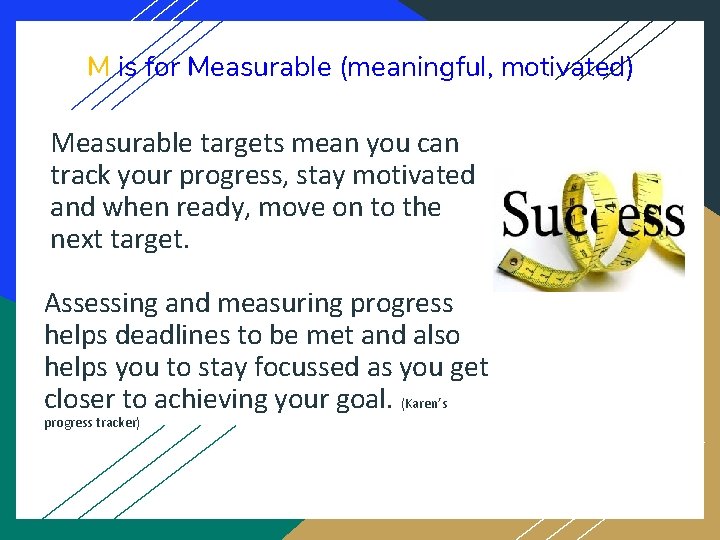 M is for Measurable (meaningful, motivated)

Measurable targets mean you can track your progress, stay motivated and when ready, move on to the next target.

Success

Assessing and measuring progress helps deadlines to be met and also helps you to stay focussed as you get closer to achieving your goal. (Karen's progress tracker)